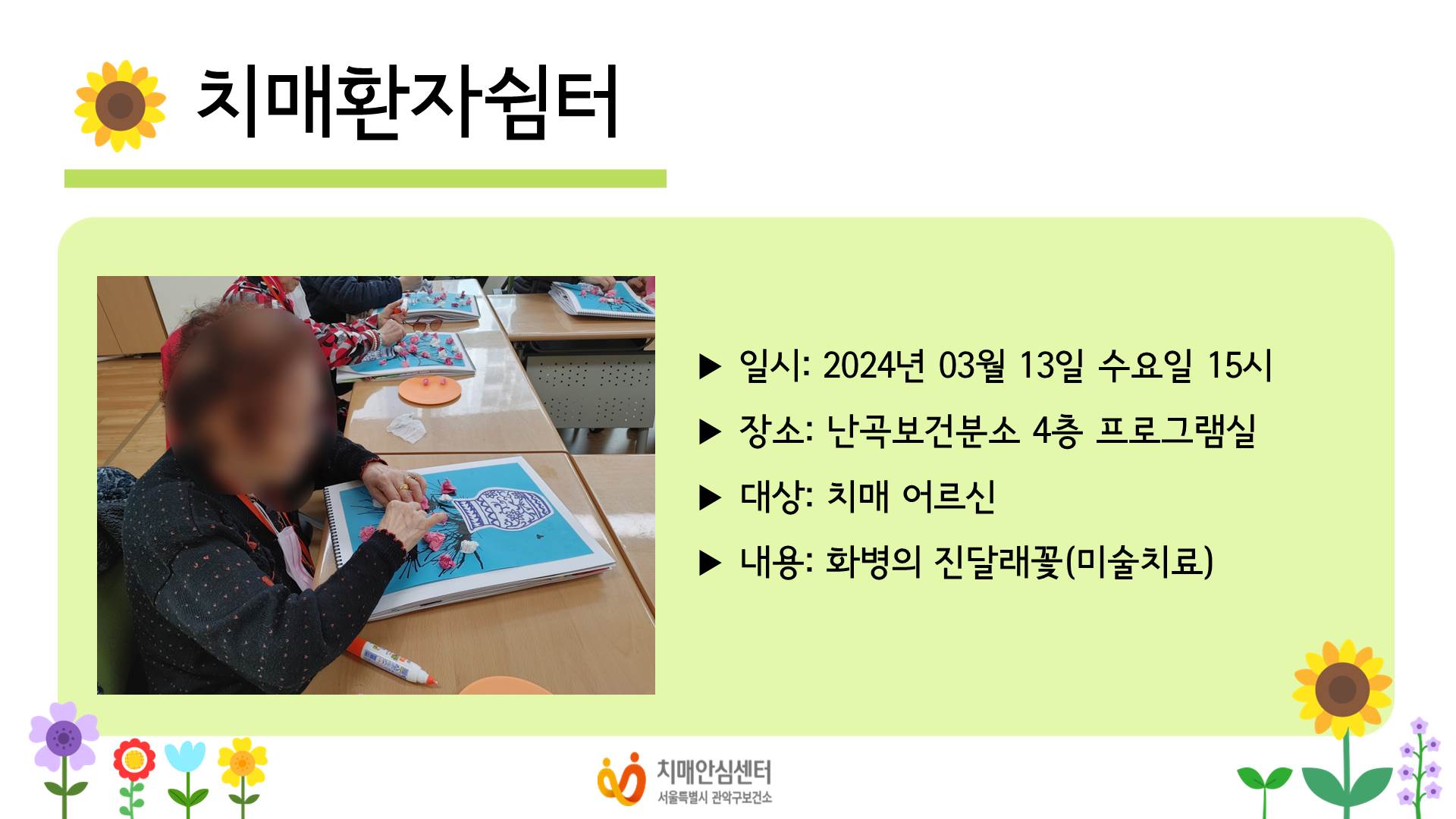 치매환자쉼터

▶ 일시: 2024년 03월 13일 수요일 15시

▶ 장소: 난곡보건분소 4층 프로그램실

▶ 대상: 치매 어르신

▶ 내용: 화병의 진달래꽃(미술치료)

치매안심센터
서울특별시 관악구보건소